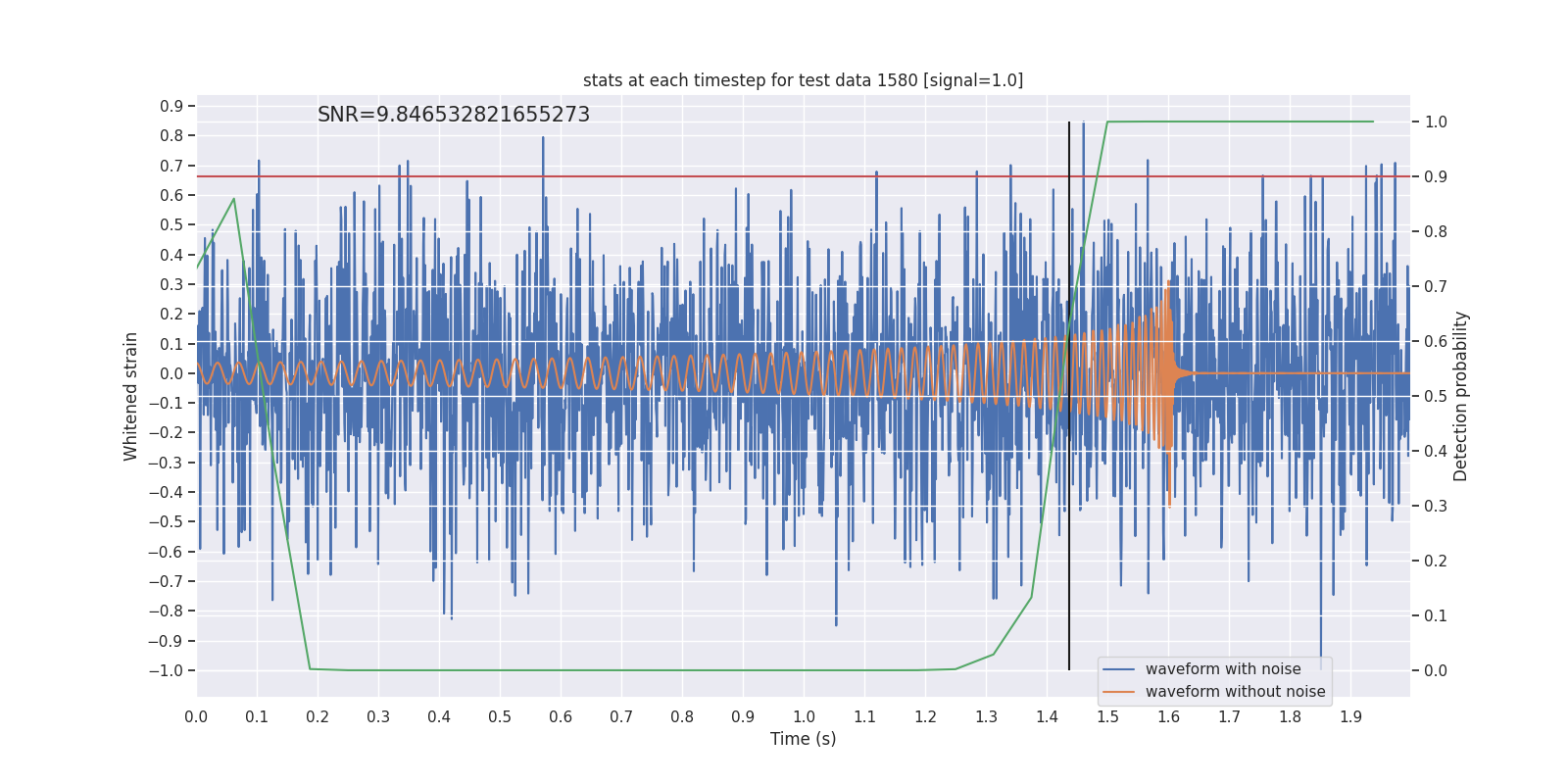 stats at each timestep for test data 1580 [signal=1.0]

SNR=9.846532821655273

Whitened strain

0.9
0.8
0.7
0.6
0.5
0.4
0.3
0.2
0.1
0.0
−0.1
−0.2
−0.3
−0.4
−0.5
−0.6
−0.7
−0.8
−0.9
−1.0

Detection probability

1.0
0.9
0.8
0.7
0.6
0.5
0.4
0.3
0.2
0.1
0.0

0.0 0.1 0.2 0.3 0.4 0.5 0.6 0.7 0.8 0.9 1.0 1.1 1.2 1.3 1.4 1.5 1.6 1.7 1.8 1.9

Time (s)

waveform with noise
waveform without noise